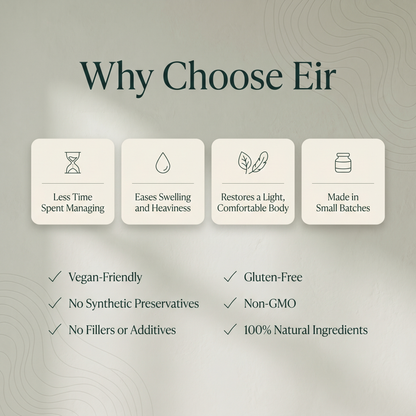 Why Choose Eir

Less Time Spent Managing

Eases Swelling and Heaviness

Restores a Light, Comfortable Body

Made in Small Batches

✓ Vegan-Friendly
✓ No Synthetic Preservatives
✓ No Fillers or Additives

✓ Gluten-Free
✓ Non-GMO
✓ 100% Natural Ingredients